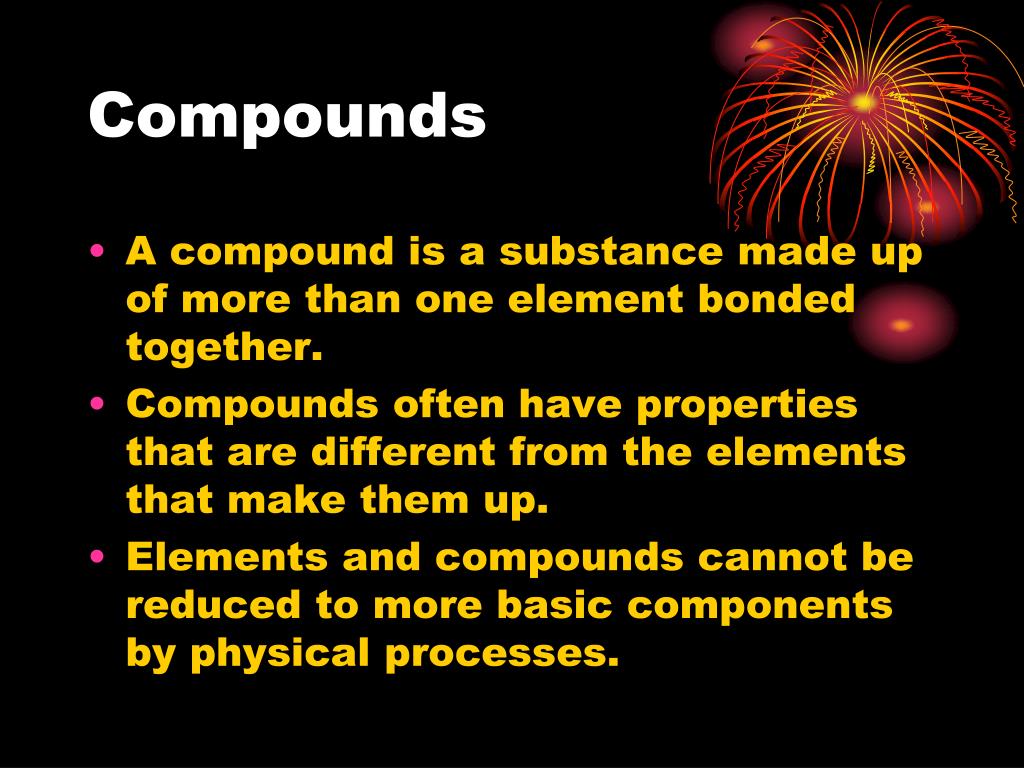 Compounds

• A compound is a substance made up of more than one element bonded together.
• Compounds often have properties that are different from the elements that make them up.
• Elements and compounds cannot be reduced to more basic components by physical processes.